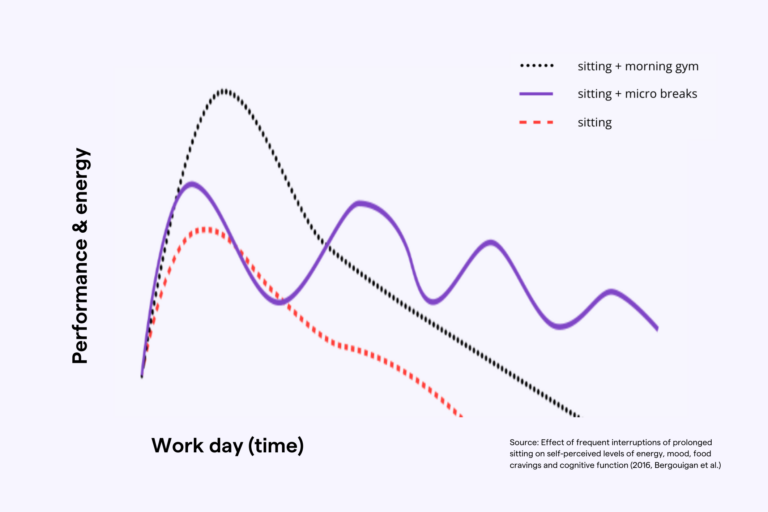 sitting + morning gym
sitting + micro breaks
sitting

Performance & energy

Work day (time)

Source: Effect of frequent interruptions of prolonged sitting on self-perceived levels of energy, mood, food cravings and cognitive function (2016, Bergouigan et al.)